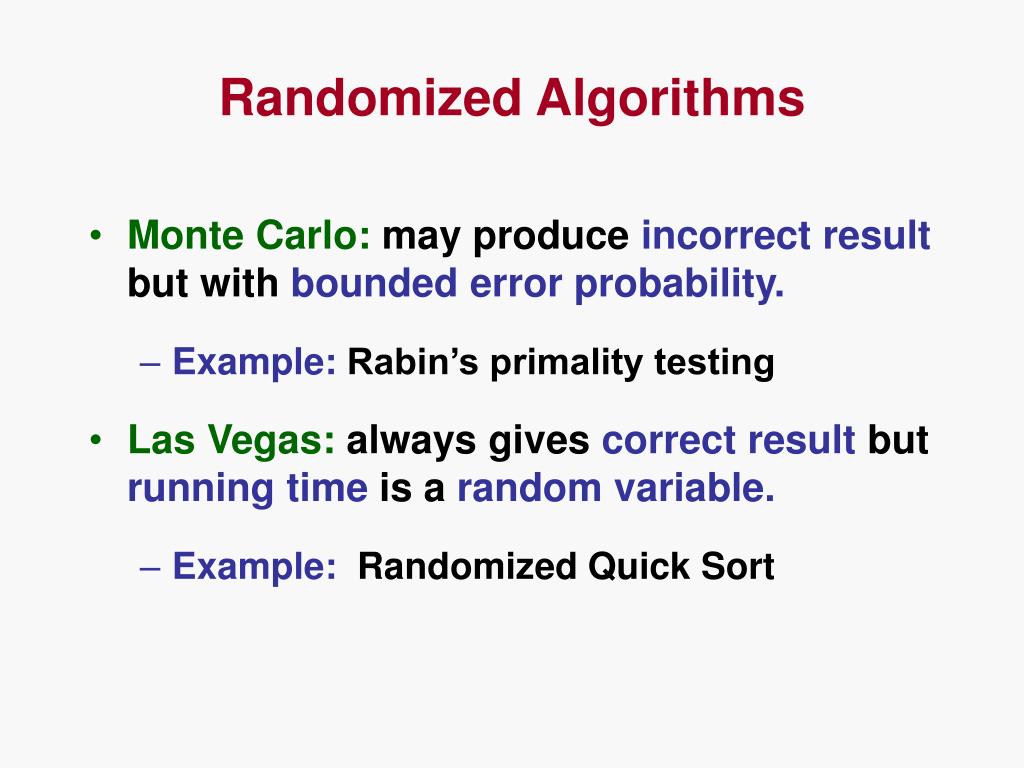 Randomized Algorithms

• Monte Carlo: may produce incorrect result but with bounded error probability.

– Example: Rabin's primality testing

• Las Vegas: always gives correct result but running time is a random variable.

– Example: Randomized Quick Sort